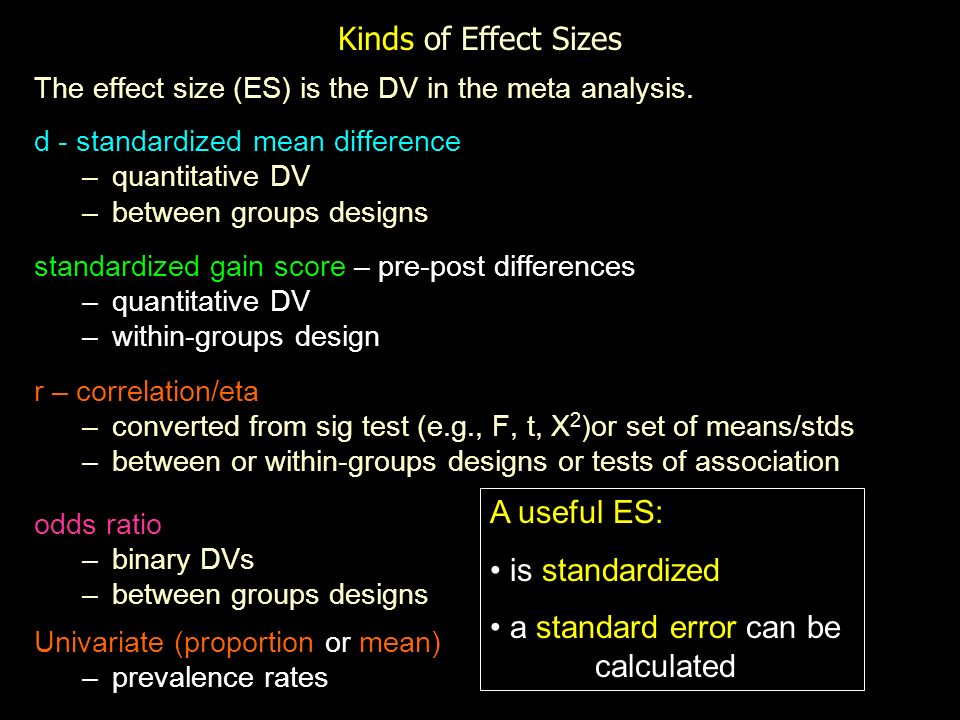 Kinds of Effect Sizes

The effect size (ES) is the DV in the meta analysis.

d - standardized mean difference
– quantitative DV
– between groups designs

standardized gain score – pre-post differences
– quantitative DV
– within-groups design

r – correlation/eta
– converted from sig test (e.g., F, t, $X^2$)or set of means/stds
– between or within-groups designs or tests of association

odds ratio
– binary DVs
– between groups designs

Univariate (proportion or mean)
– prevalence rates

A useful ES:
• is standardized
• a standard error can be calculated